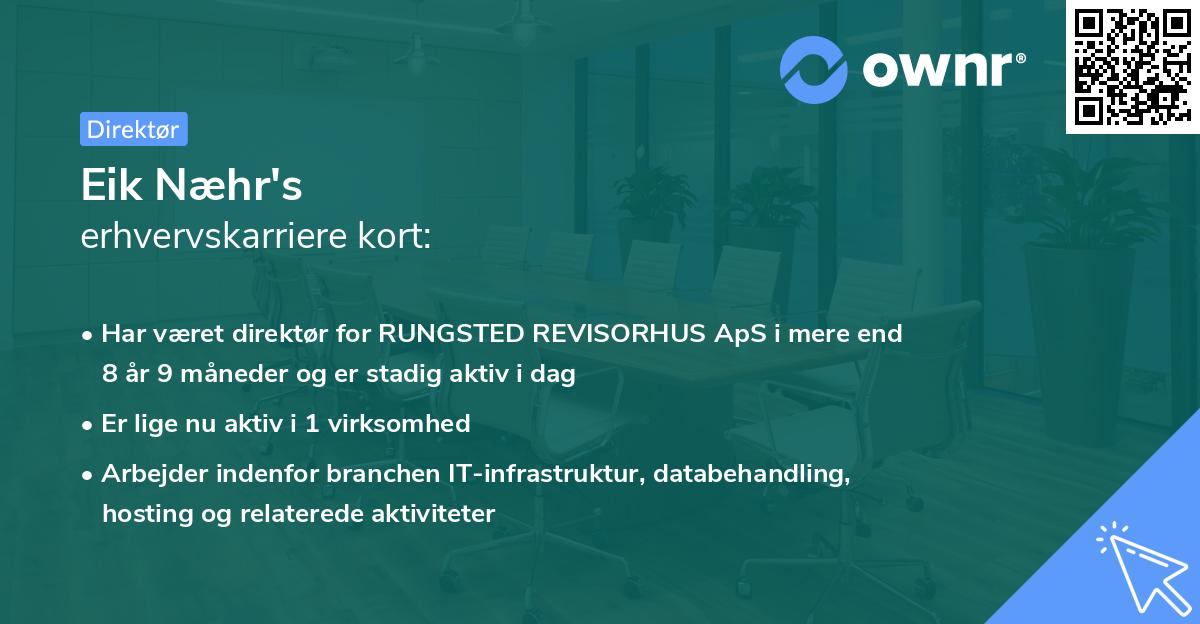 ownr®

Direktør

Eik Næhr's
erhvervskarriere kort:

• Har været direktør for RUNGSTED REVISORHUS ApS i mere end 8 år 9 måneder og er stadig aktiv i dag

• Er lige nu aktiv i 1 virksomhed

• Arbejder indenfor branchen IT-infrastruktur, databehandling, hosting og relaterede aktiviteter